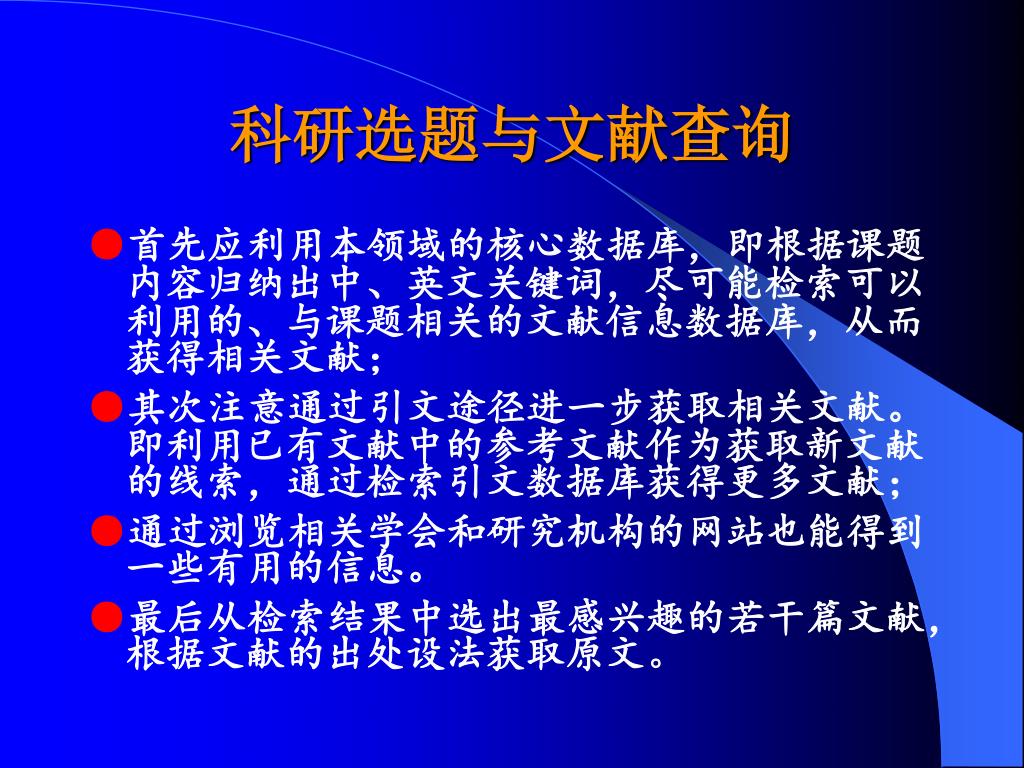 科研选题与文献查询

●首先应利用本领域的核心数据库，即根据课题内容归纳出中、英文关键词，尽可能检索可以利用的、与课题相关的文献信息数据库，从而获得相关文献；

●其次注意通过引文途径进一步获取相关文献。即利用已有文献中的参考文献作为获取新文献的线索，通过检索引文数据库获得更多文献；

●通过浏览相关学会和研究机构的网站也能得到一些有用的信息。

●最后从检索结果中选出最感兴趣的若干篇文献，根据文献的出处设法获取原文。